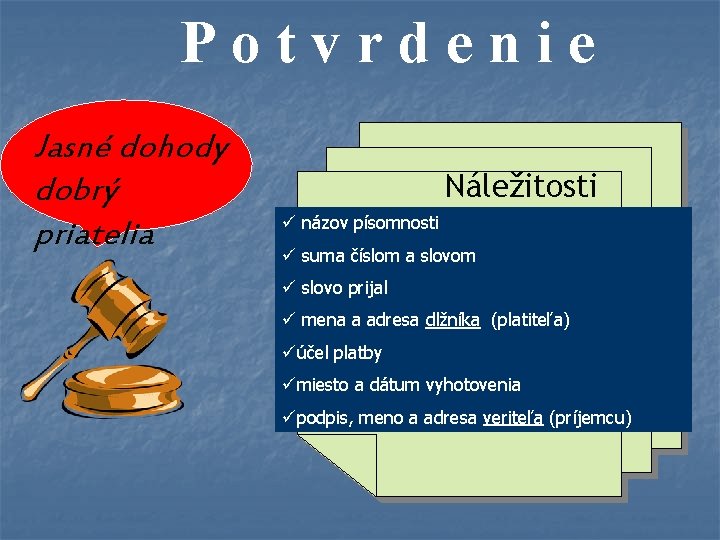 Potvrdenie

Jasné dohody dobrý priatelia

Náležitosti

✓ názov písomnosti
✓ suma číslom a slovom
✓ slovo prijal
✓ mena a adresa dlžníka (platiteľa)
✓účel platby
✓miesto a dátum vyhotovenia
✓podpis, meno a adresa veriteľa (príjemcu)